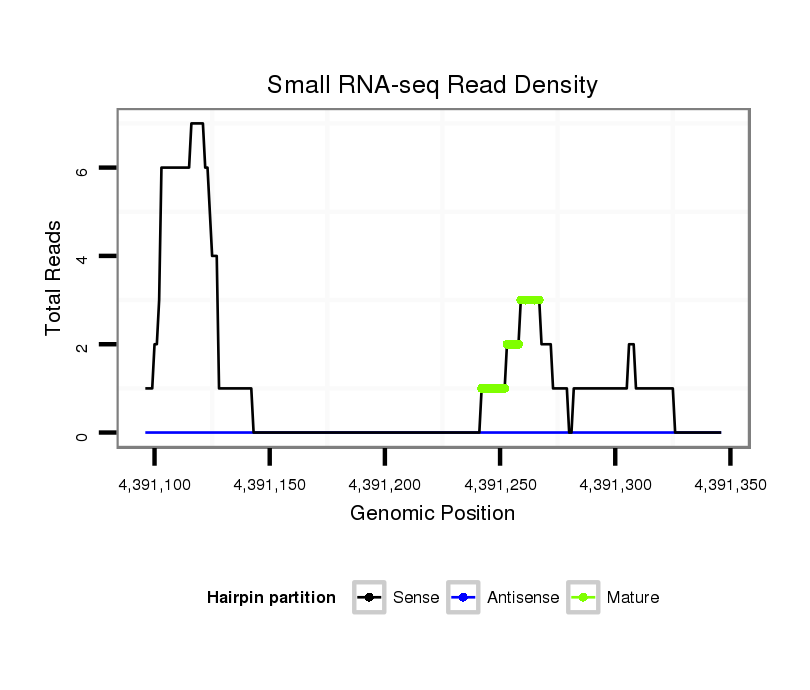 Small RNA-seq Read Density

Total Reads

6
4
2
0

4,391,100
4,391,150
4,391,200
4,391,250
4,391,300
4,391,350

Genomic Position

Hairpin partition
Sense
Antisense
Mature